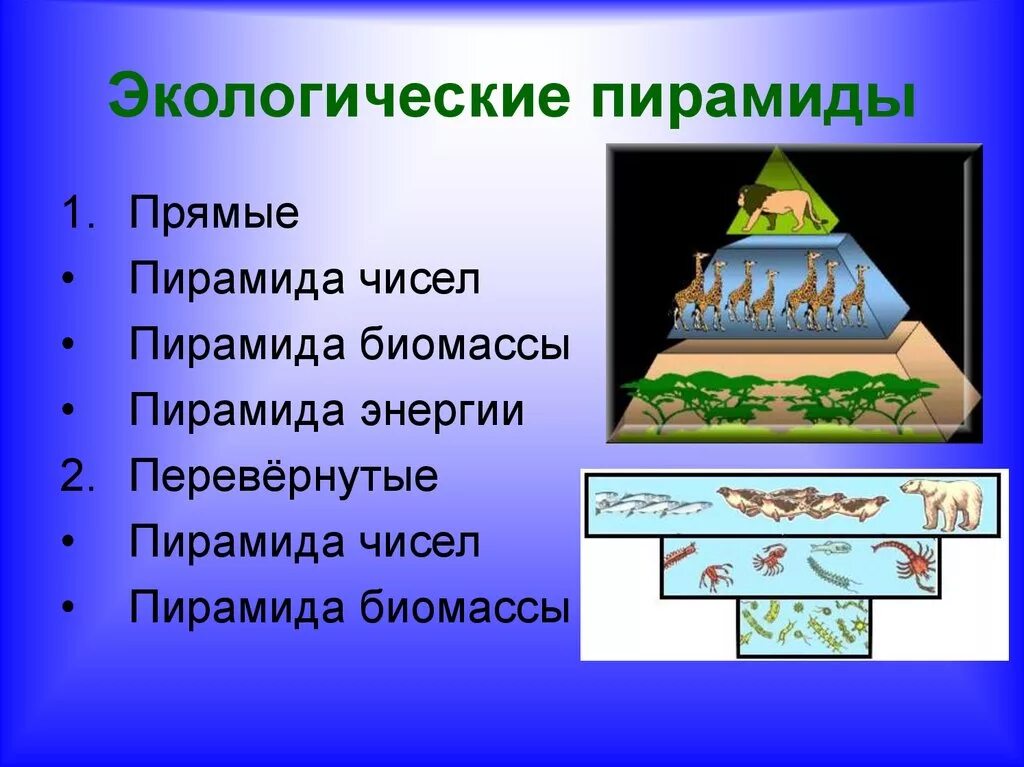 Экологические пирамиды

1. Прямые
• Пирамида чисел
• Пирамида биомассы
• Пирамида энергии
2. Перевёрнутые
• Пирамида чисел
• Пирамида биомассы